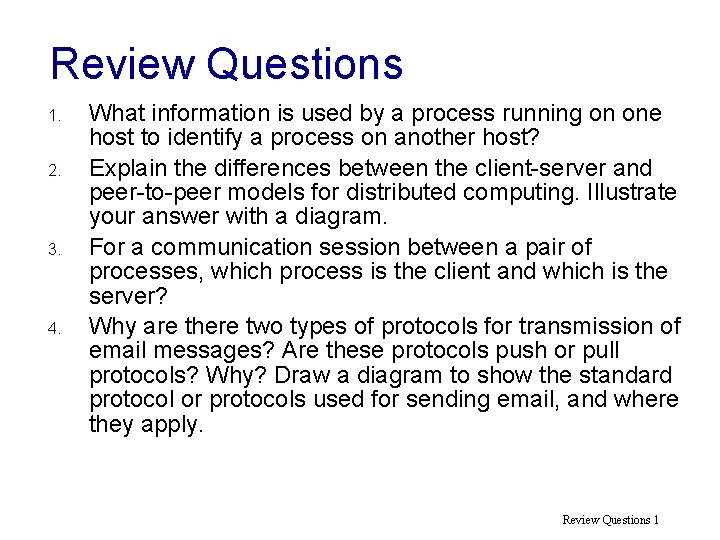 Review Questions

1. What information is used by a process running on one host to identify a process on another host?

2. Explain the differences between the client-server and peer-to-peer models for distributed computing. Illustrate your answer with a diagram.

3. For a communication session between a pair of processes, which process is the client and which is the server?

4. Why are there two types of protocols for transmission of email messages? Are these protocols push or pull protocols? Why? Draw a diagram to show the standard protocol or protocols used for sending email, and where they apply.

Review Questions 1